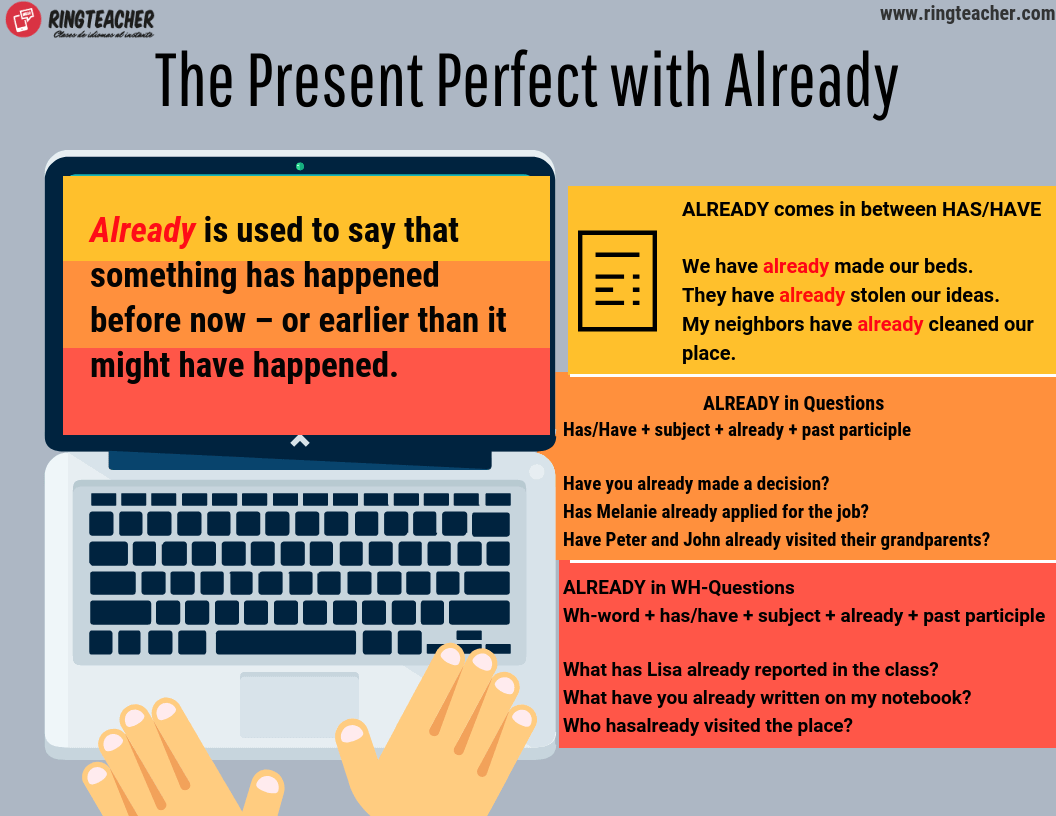 RINGTEACHER
Clases de idiomas al instante

www.ringteacher.com

The Present Perfect with Already

Already is used to say that something has happened before now – or earlier than it might have happened.

ALREADY comes in between HAS/HAVE

We have already made our beds.
They have already stolen our ideas.
My neighbors have already cleaned our place.

ALREADY in Questions
Has/Have + subject + already + past participle

Have you already made a decision?
Has Melanie already applied for the job?
Have Peter and John already visited their grandparents?

ALREADY in WH-Questions
Wh-word + has/have + subject + already + past participle

What has Lisa already reported in the class?
What have you already written on my notebook?
Who hasalready visited the place?